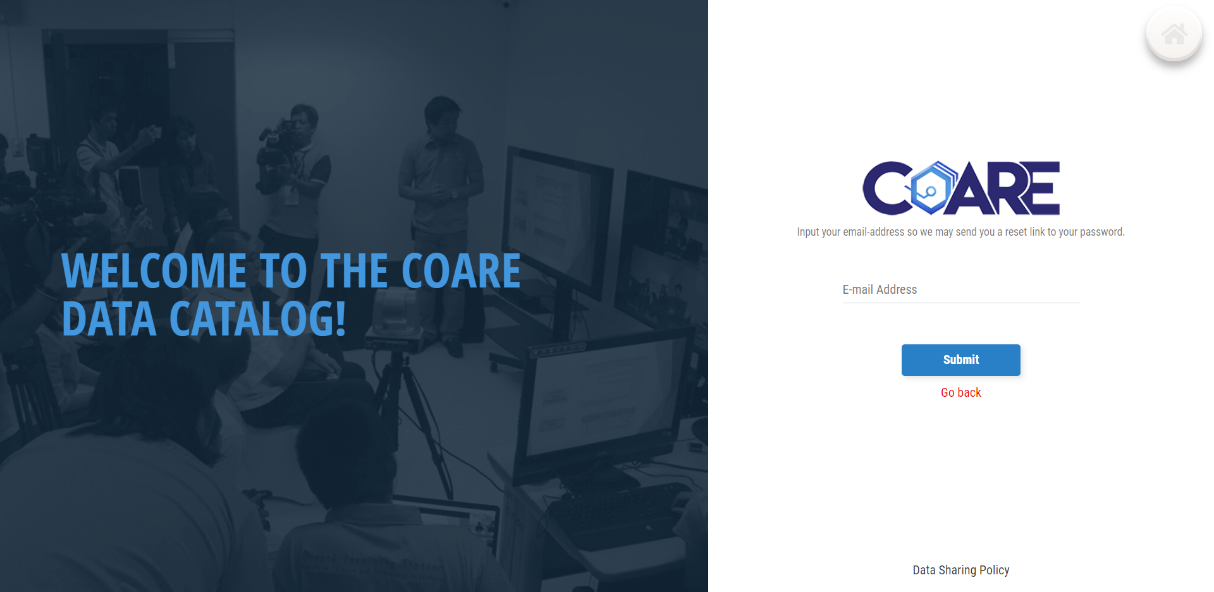 WELCOME TO THE COARE DATA CATALOG!

COARE

Input your email-address so we may send you a reset link to your password.

E-mail Address

Submit

Go back

Data Sharing Policy